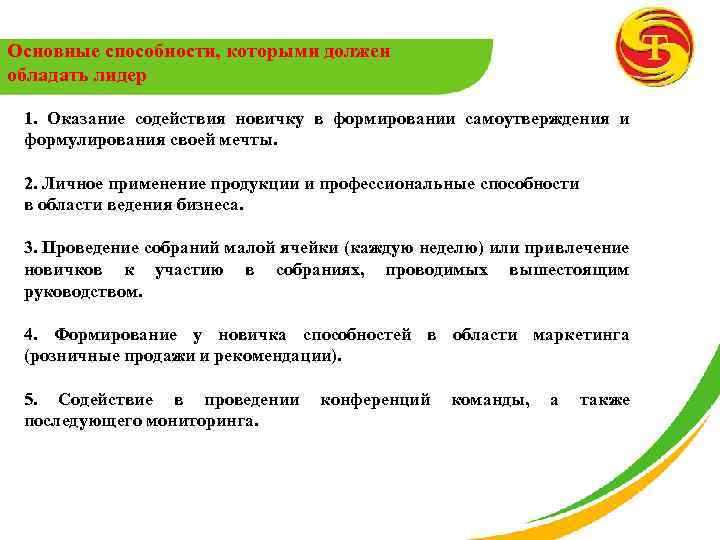 Основные способности, которыми должен обладать лидер

1. Оказание содействия новичку в формировании самоутверждения и формулирования своей мечты.

2. Личное применение продукции и профессиональные способности в области ведения бизнеса.

3. Проведение собраний малой ячейки (каждую неделю) или привлечение новичков к участию в собраниях, проводимых вышестоящим руководством.

4. Формирование у новичка способностей в области маркетинга (розничные продажи и рекомендации).

5. Содействие в проведении конференций команды, а также последующего мониторинга.